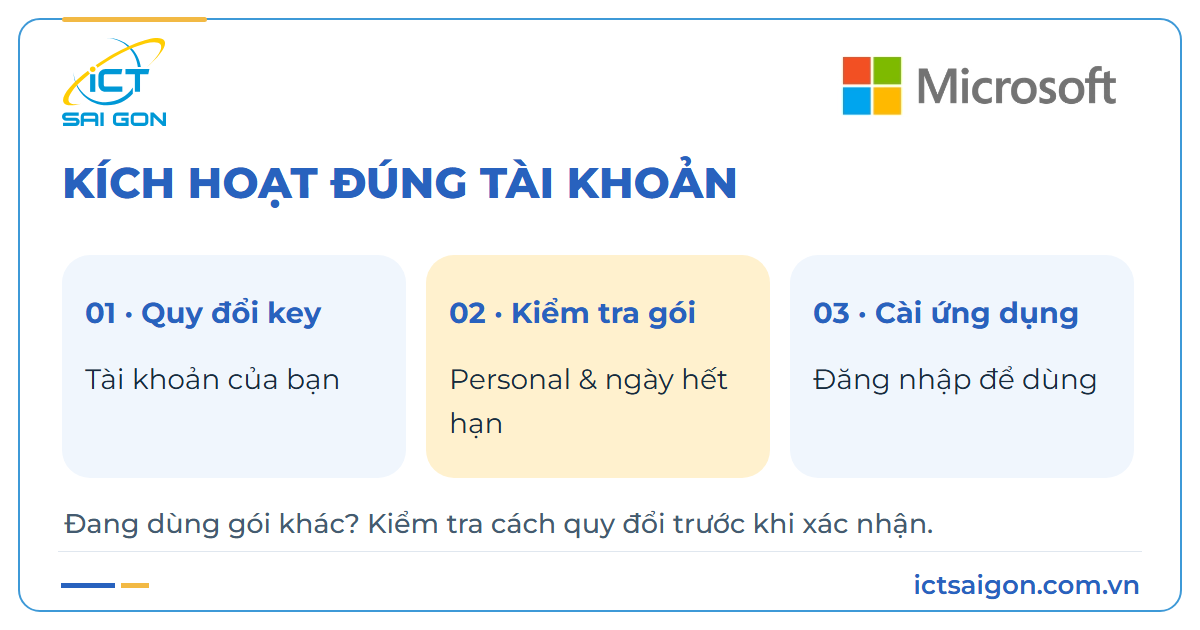 iCT
SAI GON

Microsoft

KÍCH HOẠT ĐÚNG TÀI KHOẢN

01 · Quy đổi key

Tài khoản của bạn

02 · Kiểm tra gói

Personal & ngày hết hạn

03 · Cài ứng dụng

Đăng nhập để dùng

Đang dùng gói khác? Kiểm tra cách quy đổi trước khi xác nhận.

ictsaigon.com.vn